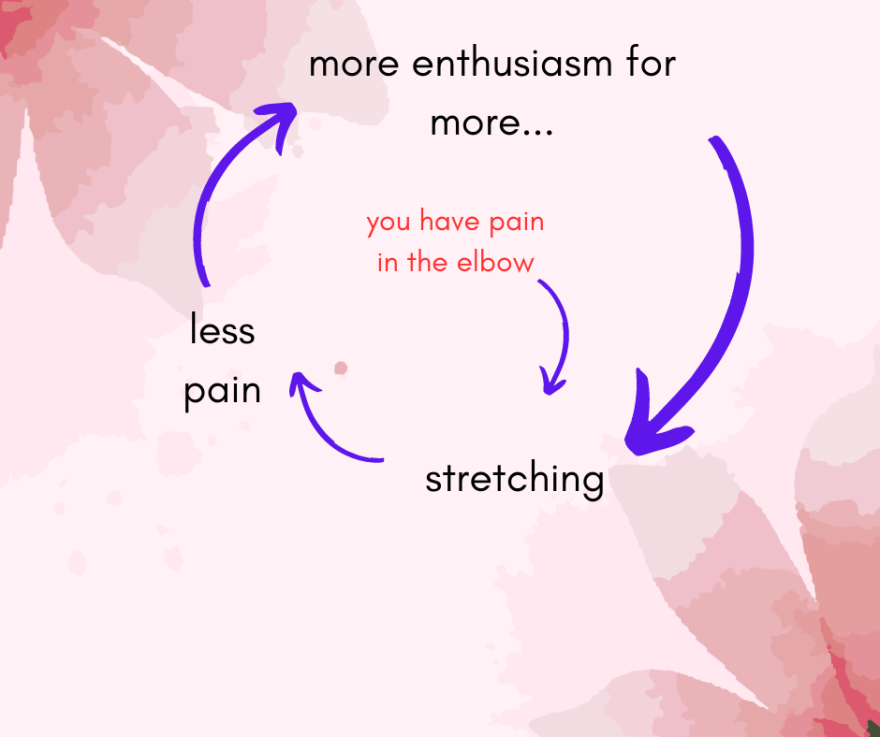 more enthusiasm for more...

you have pain in the elbow

less pain

stretching